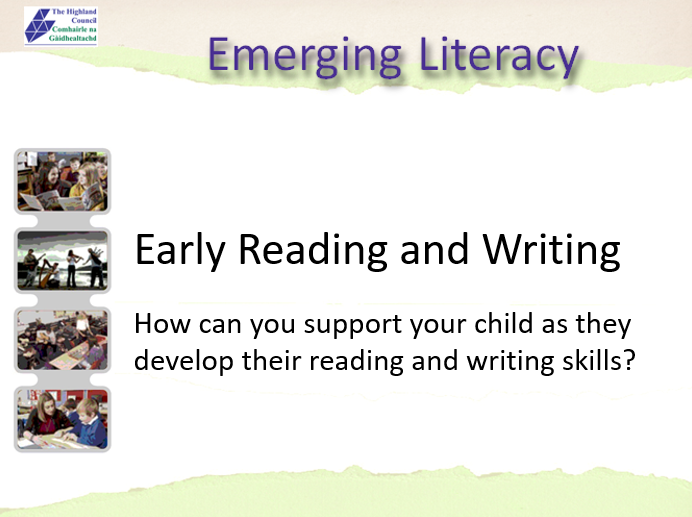 The Highland Council
Comhairle na Gàidhealtachd

Emerging Literacy

Early Reading and Writing

How can you support your child as they develop their reading and writing skills?